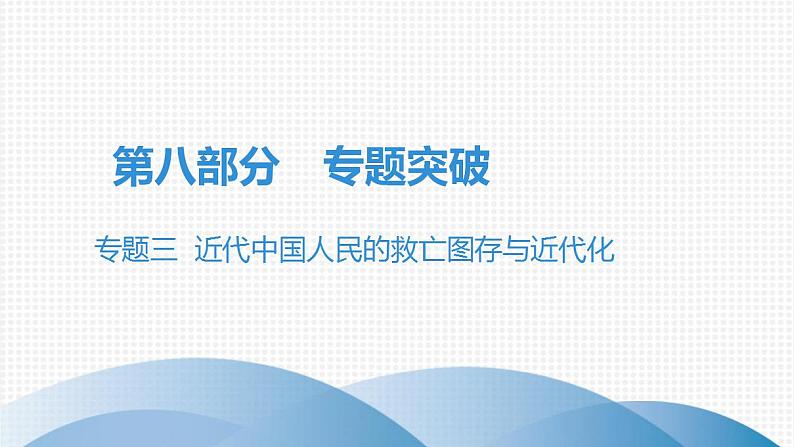 第八部分　专题突破

专题三　近代中国人民的救亡图存与近代化